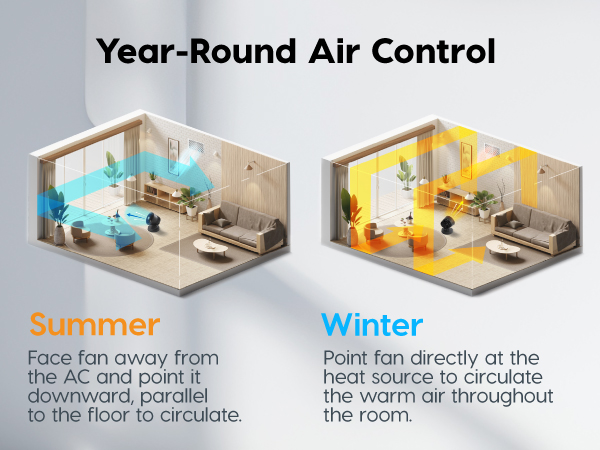 Year-Round Air Control

Summer

Face fan away from the AC and point it downward, parallel to the floor to circulate.

Winter

Point fan directly at the heat source to circulate the warm air throughout the room.